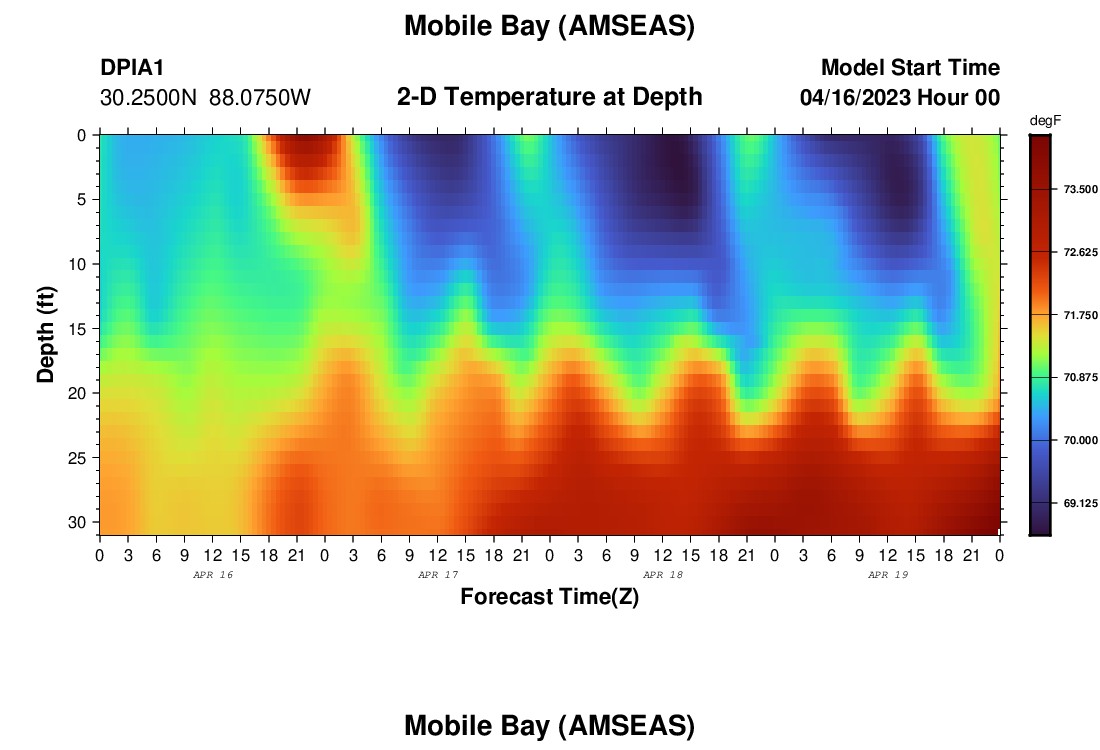 Mobile Bay (AMSEAS)

DPIA1
30.2500N 88.0750W

2-D Temperature at Depth

Model Start Time
04/16/2023 Hour 00

degF
73.500
72.625
71.750
70.875
70.000
69.125

Depth (ft)
0
5
10
15
20
25
30

0 3 6 9 12 15 18 21 0 3 6 9 12 15 18 21 0 3 6 9 12 15 18 21 0 3 6 9 12 15 18 21 0
APR 16
APR 17
APR 18
APR 19

Forecast Time(Z)

Mobile Bay (AMSEAS)